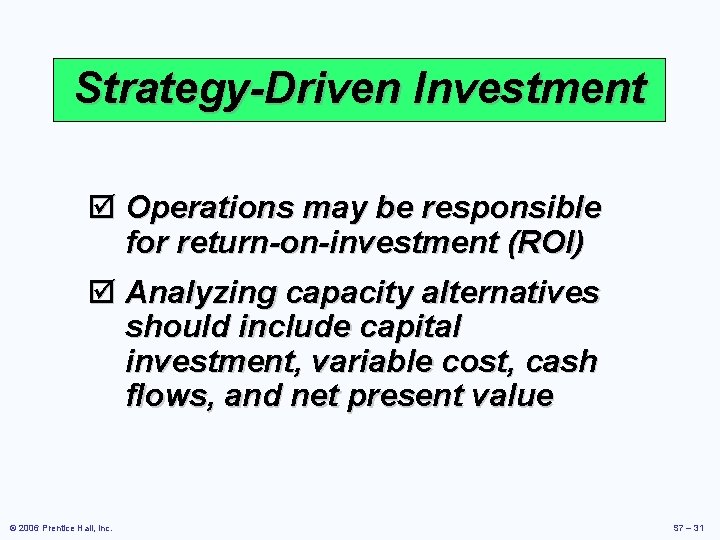 Strategy-Driven Investment

☑ Operations may be responsible for return-on-investment (ROI)

☑ Analyzing capacity alternatives should include capital investment, variable cost, cash flows, and net present value

© 2006 Prentice Hall, Inc.

S7 – 31